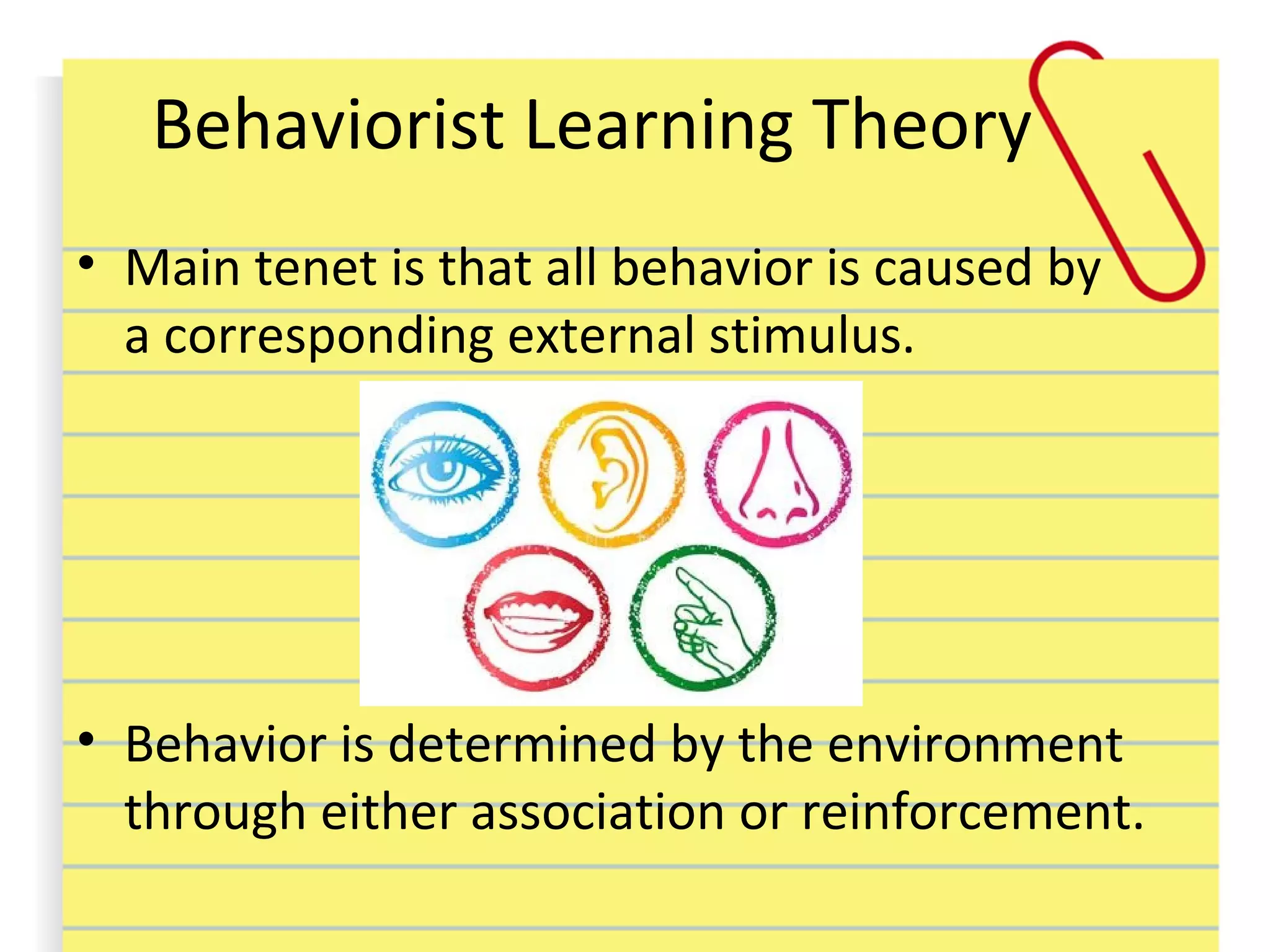 Behaviorist Learning Theory

• Main tenet is that all behavior is caused by a corresponding external stimulus.

• Behavior is determined by the environment through either association or reinforcement.